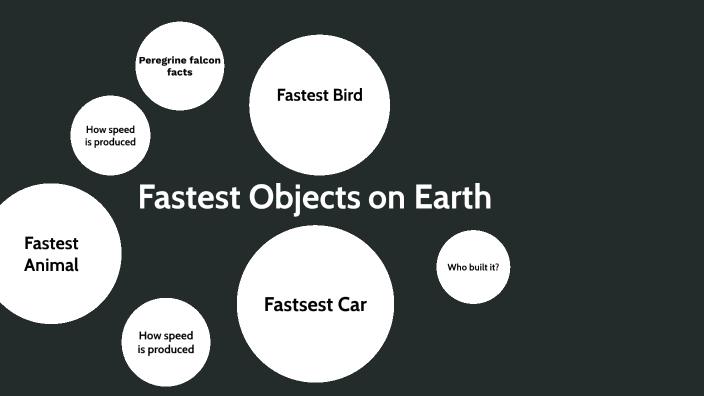 Peregrine falcon facts

Fastest Bird

How speed is produced

Fastest Objects on Earth

Fastest Animal

Who built it?

Fastsest Car

How speed is produced